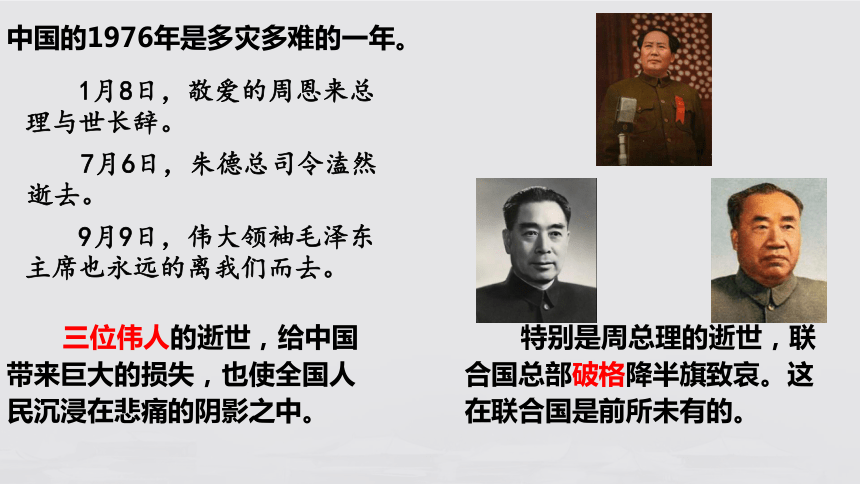 中国的1976年是多灾多难的一年。

1月8日，敬爱的周恩来总理与世长辞。

7月6日，朱德总司令溘然逝去。

9月9日，伟大领袖毛泽东主席也永远的离我们而去。

三位伟人的逝世，给中国带来巨大的损失，也使全国人民沉浸在悲痛的阴影之中。

特别是周总理的逝世，联合国总部破格降半旗致哀。这在联合国是前所未有的。